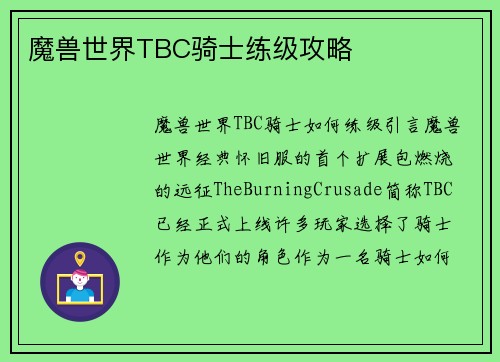 魔兽世界TBC骑士练级攻略

魔兽世界TBC骑士如何练级引言魔兽世界经典怀旧服的首个扩展包燃烧的远征TheBurningCrusade简称TBC已经正式上线许多玩家选择了骑士作为他们的角色作为一名骑士如何